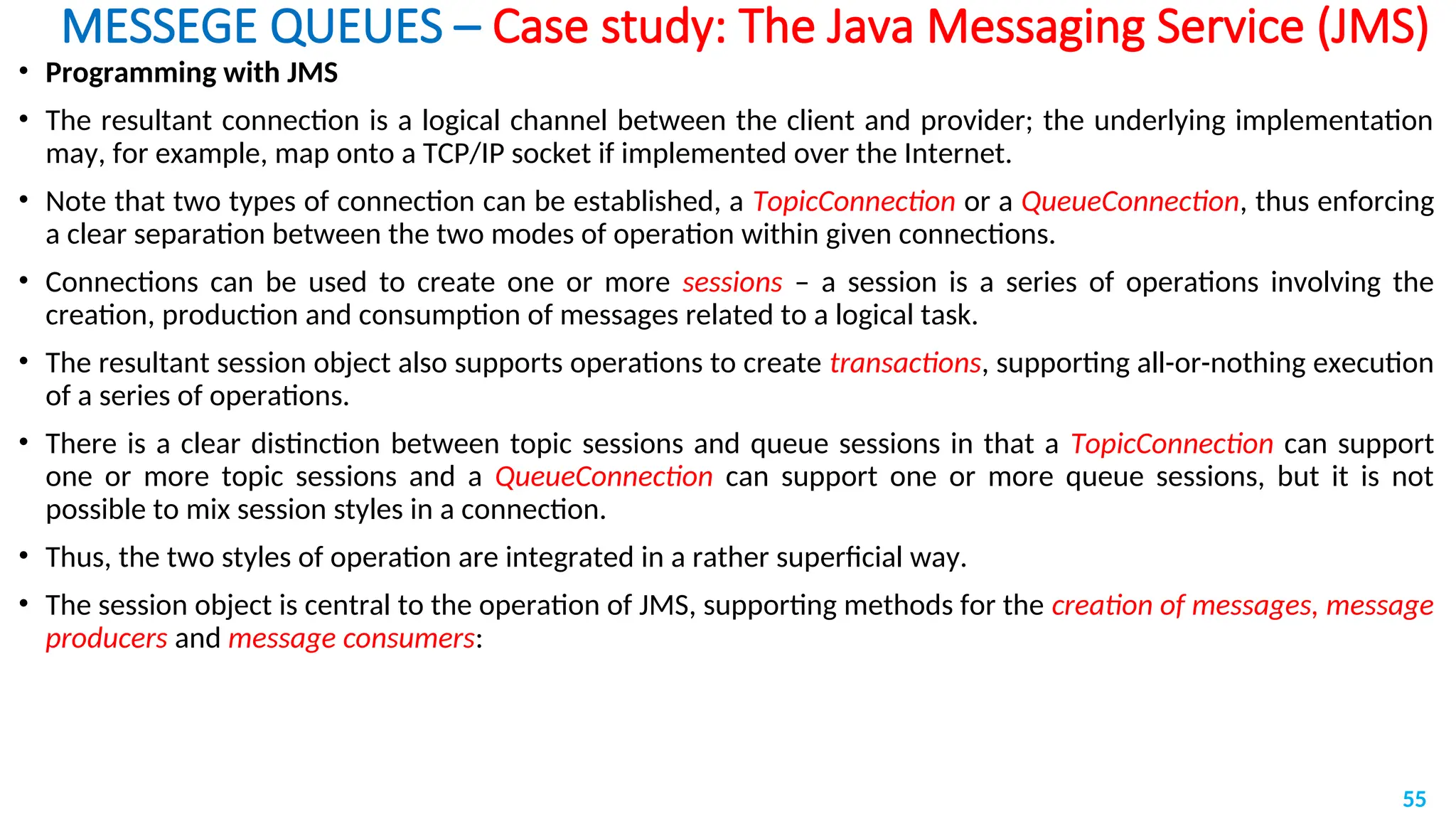 MESSEGE QUEUES – Case study: The Java Messaging Service (JMS)

• Programming with JMS

• The resultant connection is a logical channel between the client and provider; the underlying implementation may, for example, map onto a TCP/IP socket if implemented over the Internet.

• Note that two types of connection can be established, a TopicConnection or a QueueConnection, thus enforcing a clear separation between the two modes of operation within given connections.

• Connections can be used to create one or more sessions – a session is a series of operations involving the creation, production and consumption of messages related to a logical task.

• The resultant session object also supports operations to create transactions, supporting all-or-nothing execution of a series of operations.

• There is a clear distinction between topic sessions and queue sessions in that a TopicConnection can support one or more topic sessions and a QueueConnection can support one or more queue sessions, but it is not possible to mix session styles in a connection.

• Thus, the two styles of operation are integrated in a rather superficial way.

• The session object is central to the operation of JMS, supporting methods for the creation of messages, message producers and message consumers:

55